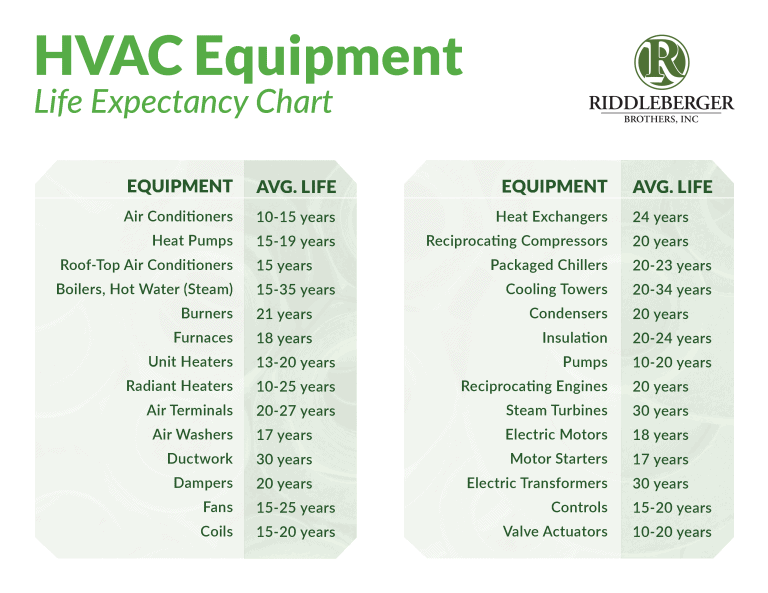 HVAC Equipment
Life Expectancy Chart

R
RIDDLEBERGER
BROTHERS, INC

| EQUIPMENT | AVG. LIFE |
|---|---|
| Air Conditioners | 10-15 years |
| Heat Pumps | 15-19 years |
| Roof-Top Air Conditioners | 15 years |
| Boilers, Hot Water (Steam) | 15-35 years |
| Burners | 21 years |
| Furnaces | 18 years |
| Unit Heaters | 13-20 years |
| Radiant Heaters | 10-25 years |
| Air Terminals | 20-27 years |
| Air Washers | 17 years |
| Ductwork | 30 years |
| Dampers | 20 years |
| Fans | 15-25 years |
| Coils | 15-20 years |

| EQUIPMENT | AVG. LIFE |
|---|---|
| Heat Exchangers | 24 years |
| Reciprocating Compressors | 20 years |
| Packaged Chillers | 20-23 years |
| Cooling Towers | 20-34 years |
| Condensers | 20 years |
| Insulation | 20-24 years |
| Pumps | 10-20 years |
| Reciprocating Engines | 20 years |
| Steam Turbines | 30 years |
| Electric Motors | 18 years |
| Motor Starters | 17 years |
| Electric Transformers | 30 years |
| Controls | 15-20 years |
| Valve Actuators | 10-20 years |